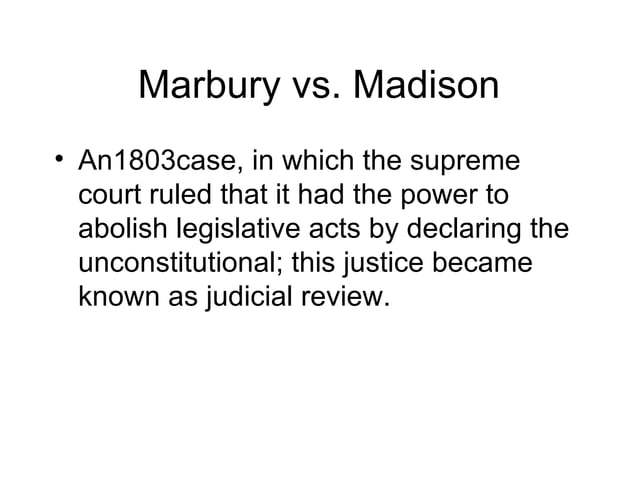 Marbury vs. Madison

• An1803case, in which the supreme court ruled that it had the power to abolish legislative acts by declaring the unconstitutional; this justice became known as judicial review.